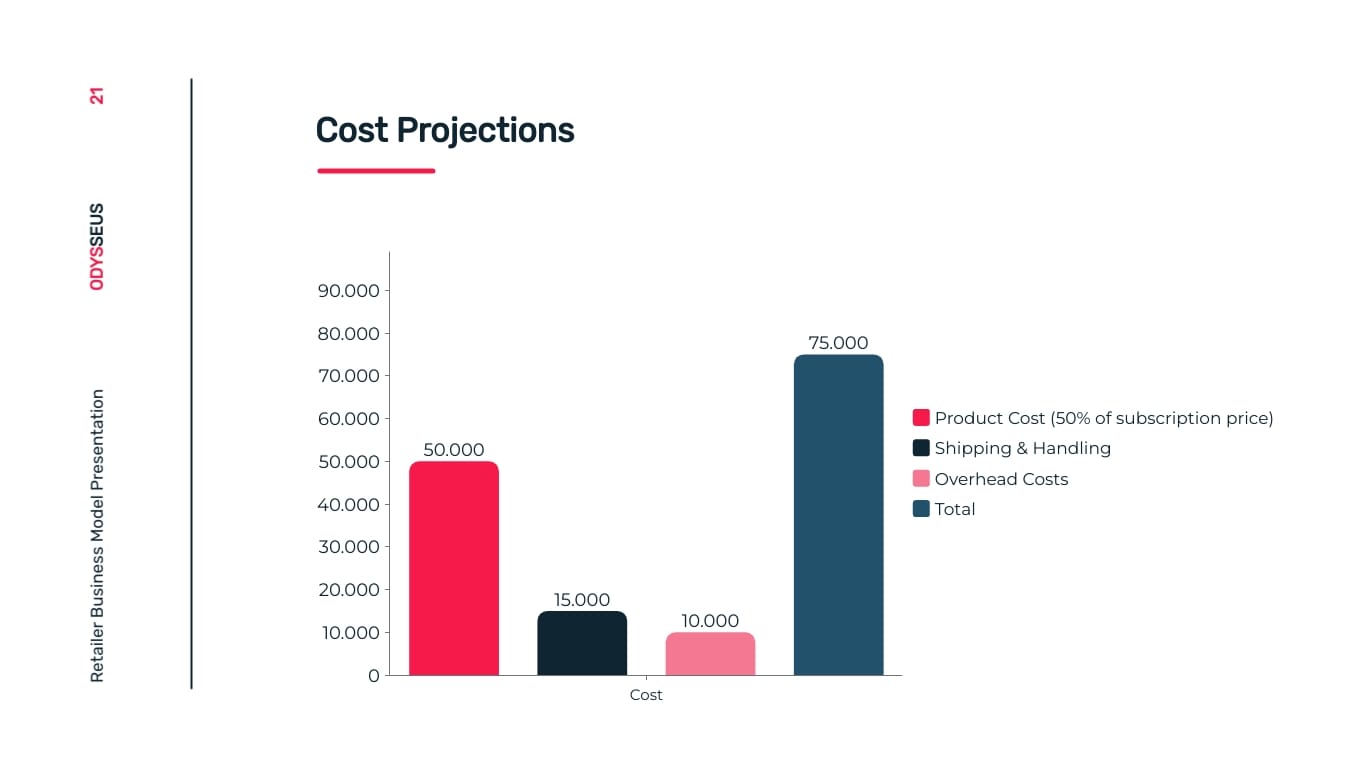 21

ODYSSEUS

Retailer Business Model Presentation

Cost Projections

90.000
80.000
70.000
60.000
50.000
40.000
30.000
20.000
10.000
0

50.000
15.000
10.000
75.000

Cost

Product Cost (50% of subscription price)
Shipping & Handling
Overhead Costs
Total